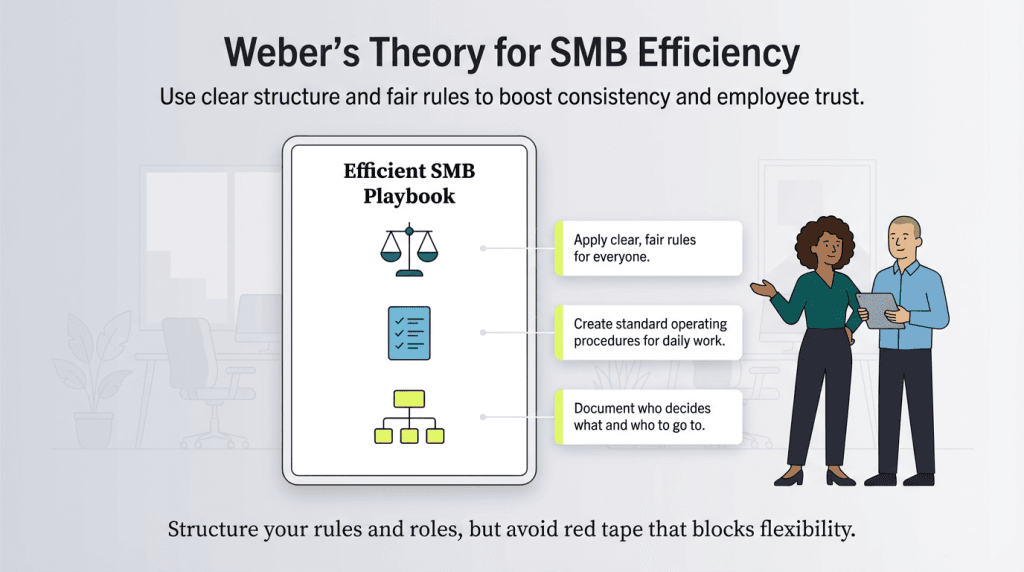 Weber's Theory for SMB Efficiency

Use clear structure and fair rules to boost consistency and employee trust.

Efficient SMB Playbook

Apply clear, fair rules for everyone.

Create standard operating procedures for daily work.

Document who decides what and who to go to.

Structure your rules and roles, but avoid red tape that blocks flexibility.